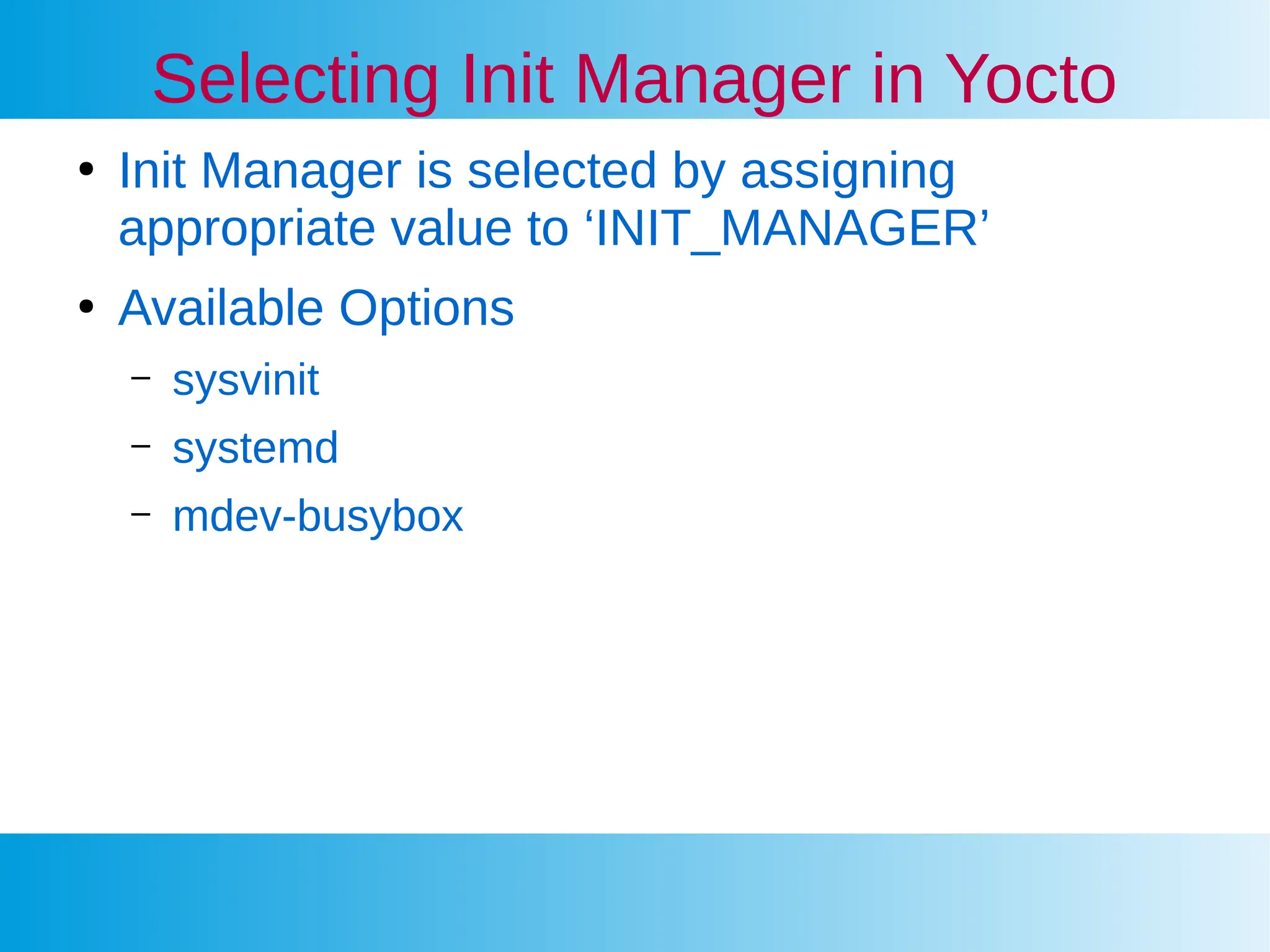 Selecting Init Manager in Yocto

• Init Manager is selected by assigning appropriate value to ‘INIT_MANAGER’

• Available Options

– sysvinit

– systemd

– mdev-busybox